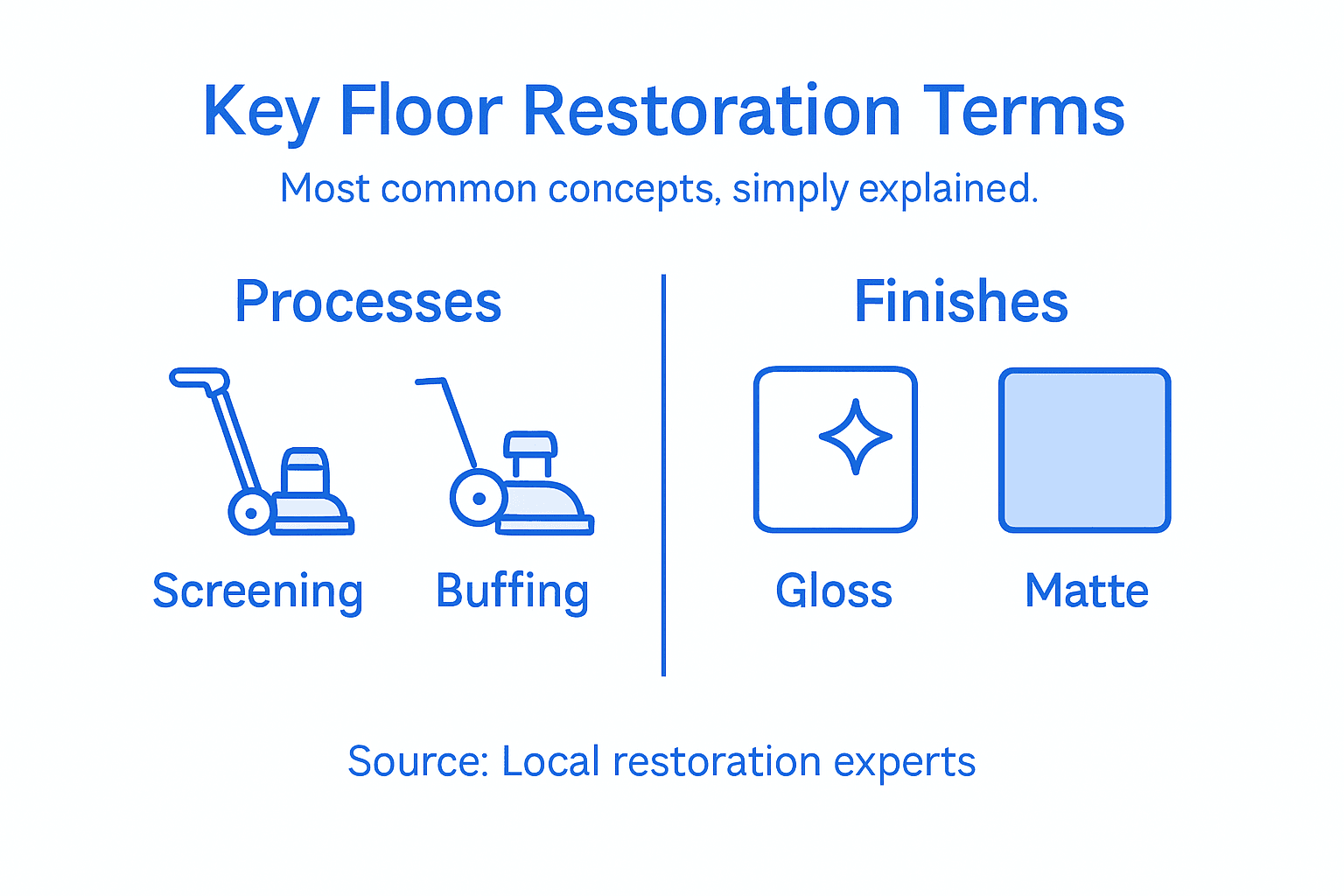 Key Floor Restoration Terms

Most common concepts, simply explained.

Processes

Screening

Buffing

Finishes

Gloss

Matte

Source: Local restoration experts